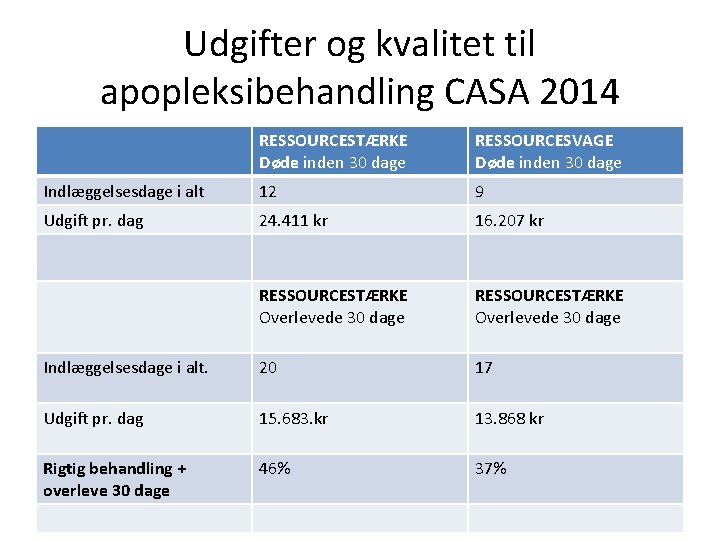 Udgifter og kvalitet til apopleksibehandling CASA 2014

| | RESSOURCESTÆRKE Døde inden 30 dage | RESSOURCESVAGE Døde inden 30 dage |
|---|---|---|
| Indlæggelsesdage i alt | 12 | 9 |
| Udgift pr. dag | 24.411 kr | 16.207 kr |
| | | |
| | RESSOURCESTÆRKE Overlevede 30 dage | RESSOURCESTÆRKE Overlevede 30 dage |
| Indlæggelsesdage i alt. | 20 | 17 |
| Udgift pr. dag | 15.683.kr | 13.868 kr |
| Rigtig behandling + overleve 30 dage | 46% | 37% |
| | | |